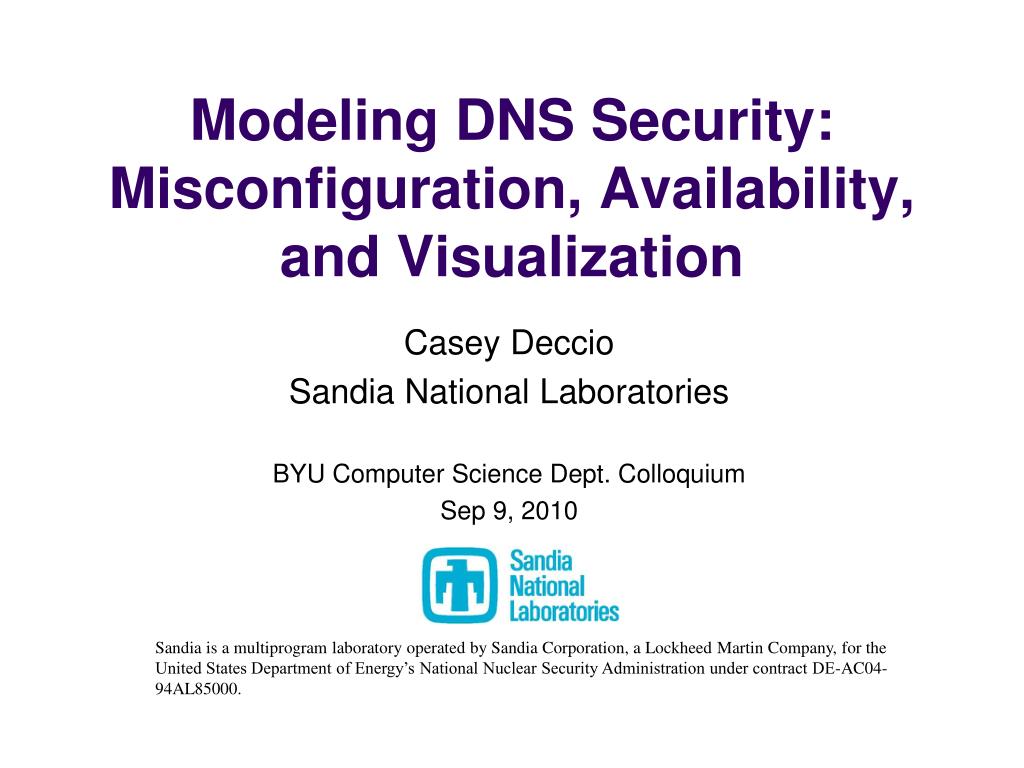 Modeling DNS Security: Misconfiguration, Availability, and Visualization

Casey Deccio
Sandia National Laboratories

BYU Computer Science Dept. Colloquium
Sep 9, 2010

Sandia National Laboratories

Sandia is a multiprogram laboratory operated by Sandia Corporation, a Lockheed Martin Company, for the United States Department of Energy's National Nuclear Security Administration under contract DE-AC04-94AL85000.